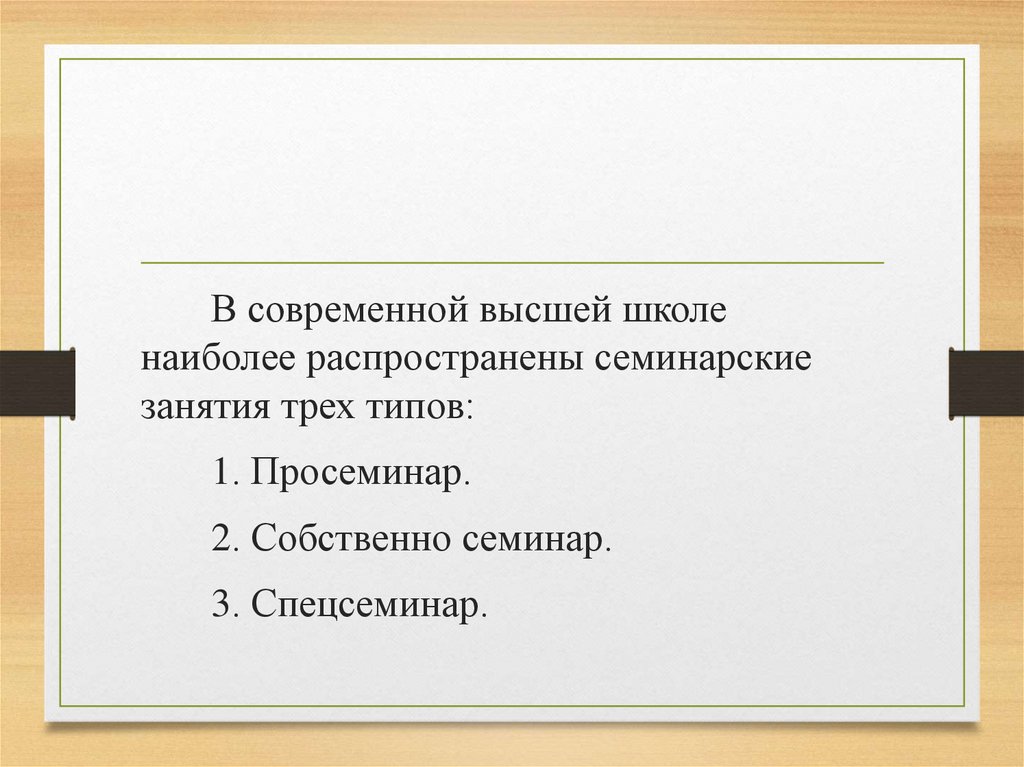 В современной высшей школе наиболее распространены семинарские занятия трех типов:

1. Просеминар.

2. Собственно семинар.

3. Спецсеминар.